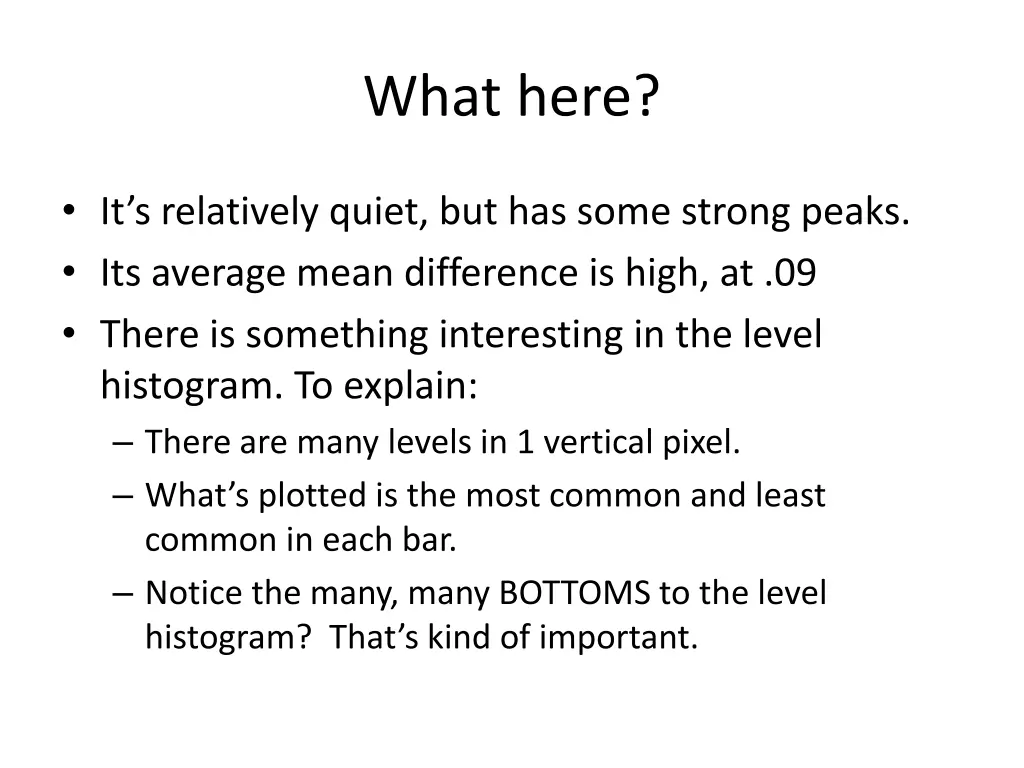 What here?

• It’s relatively quiet, but has some strong peaks.
• Its average mean difference is high, at .09
• There is something interesting in the level histogram. To explain:
– There are many levels in 1 vertical pixel.
– What’s plotted is the most common and least common in each bar.
– Notice the many, many BOTTOMS to the level histogram? That’s kind of important.